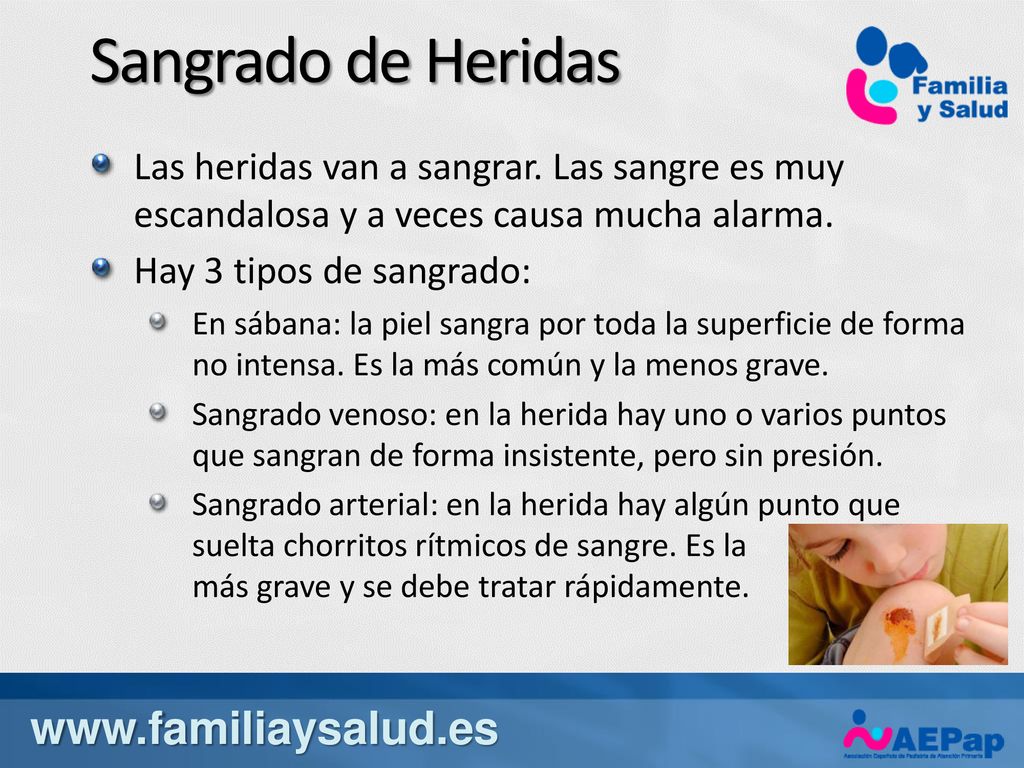 Sangrado de Heridas

Familia y Salud

Las heridas van a sangrar. Las sangre es muy escandalosa y a veces causa mucha alarma.

Hay 3 tipos de sangrado:

En sábana: la piel sangra por toda la superficie de forma no intensa. Es la más común y la menos grave.

Sangrado venoso: en la herida hay uno o varios puntos que sangran de forma insistente, pero sin presión.

Sangrado arterial: en la herida hay algún punto que suelta chorritos rítmicos de sangre. Es la más grave y se debe tratar rápidamente.

www.familiaysalud.es

AEPap
Asociación Española de Pediatría de Atención Primaria